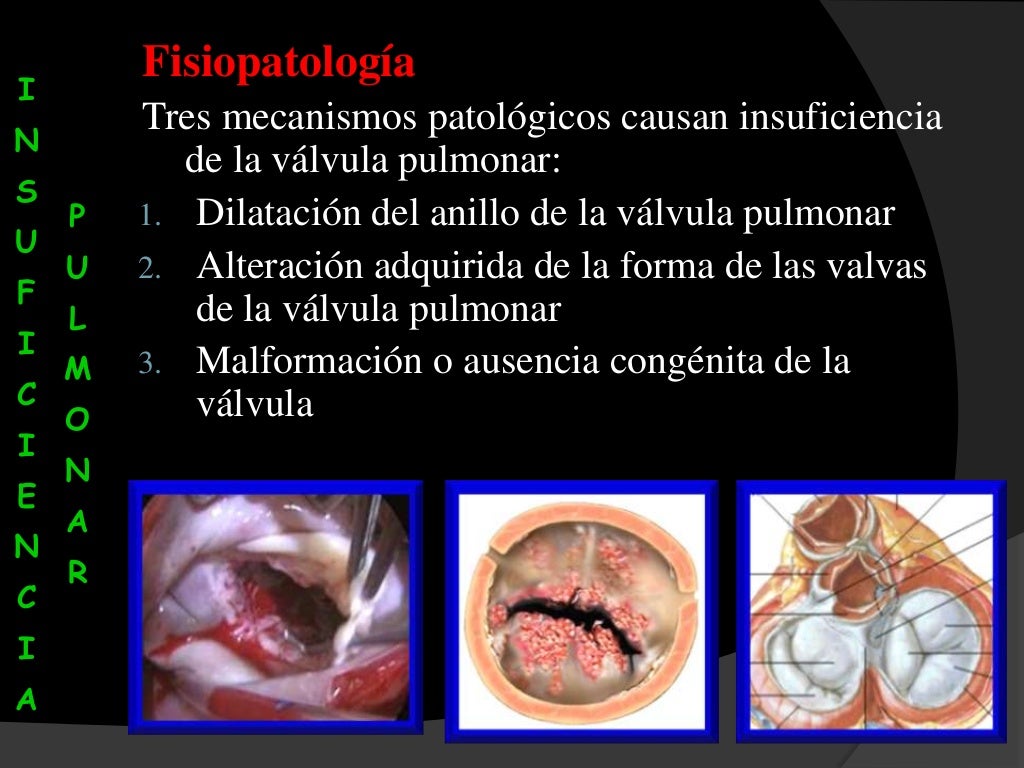 INSUFICIENCIA

PULMONAR

Fisiopatología

Tres mecanismos patológicos causan insuficiencia de la válvula pulmonar:

1. Dilatación del anillo de la válvula pulmonar
2. Alteración adquirida de la forma de las valvas de la válvula pulmonar
3. Malformación o ausencia congénita de la válvula